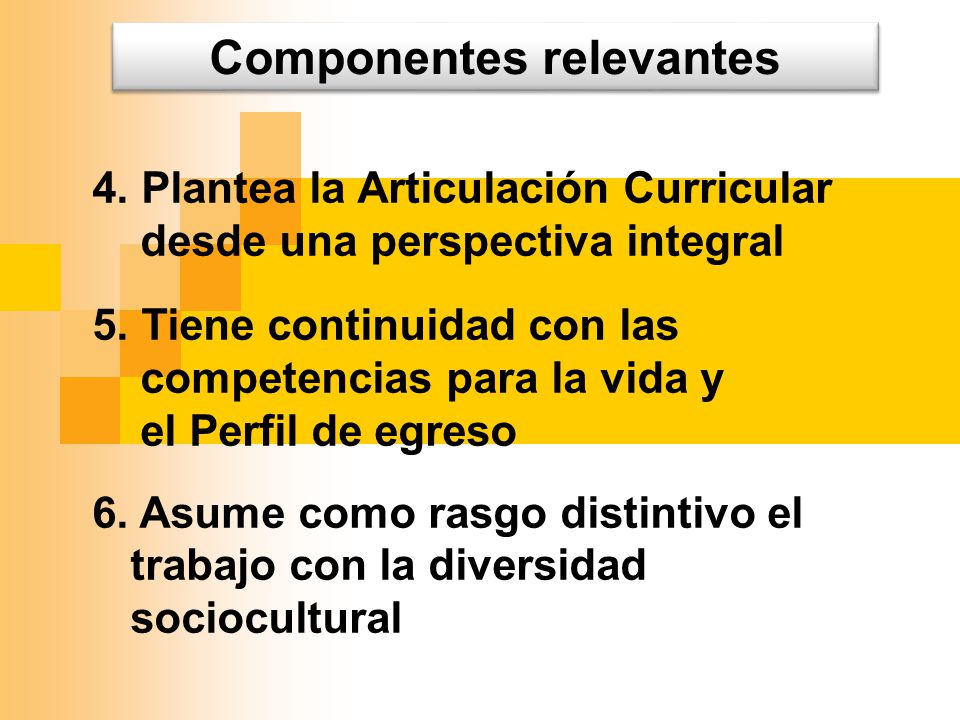 Componentes relevantes

4. Plantea la Articulación Curricular desde una perspectiva integral

5. Tiene continuidad con las competencias para la vida y el Perfil de egreso

6. Asume como rasgo distintivo el trabajo con la diversidad sociocultural